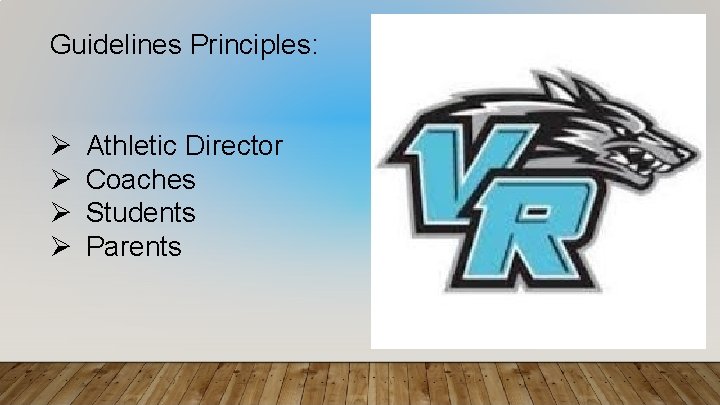 Guidelines Principles:

➢ Athletic Director
➢ Coaches
➢ Students
➢ Parents

VR